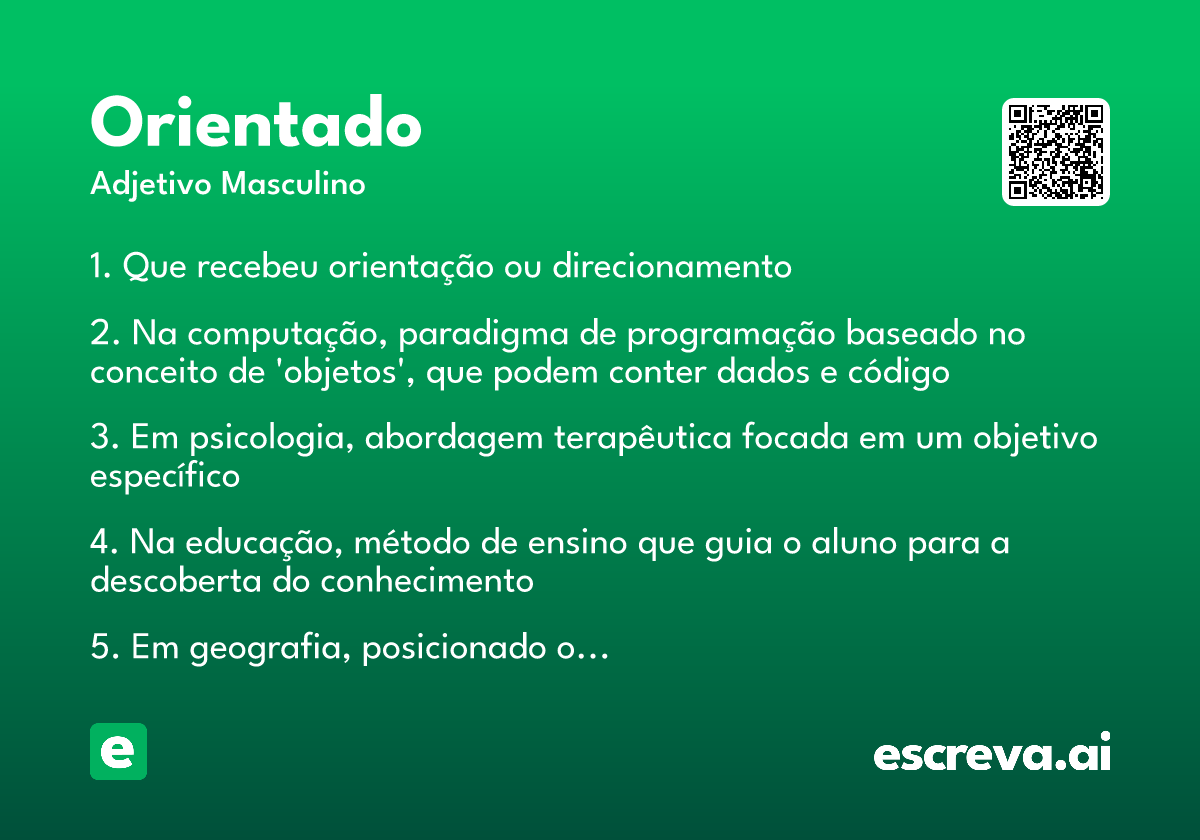 Orientado
Adjetivo Masculino

1. Que recebeu orientação ou direcionamento

2. Na computação, paradigma de programação baseado no conceito de 'objetos', que podem conter dados e código

3. Em psicologia, abordagem terapêutica focada em um objetivo específico

4. Na educação, método de ensino que guia o aluno para a descoberta do conhecimento

5. Em geografia, posicionado o...

e

escreva.ai